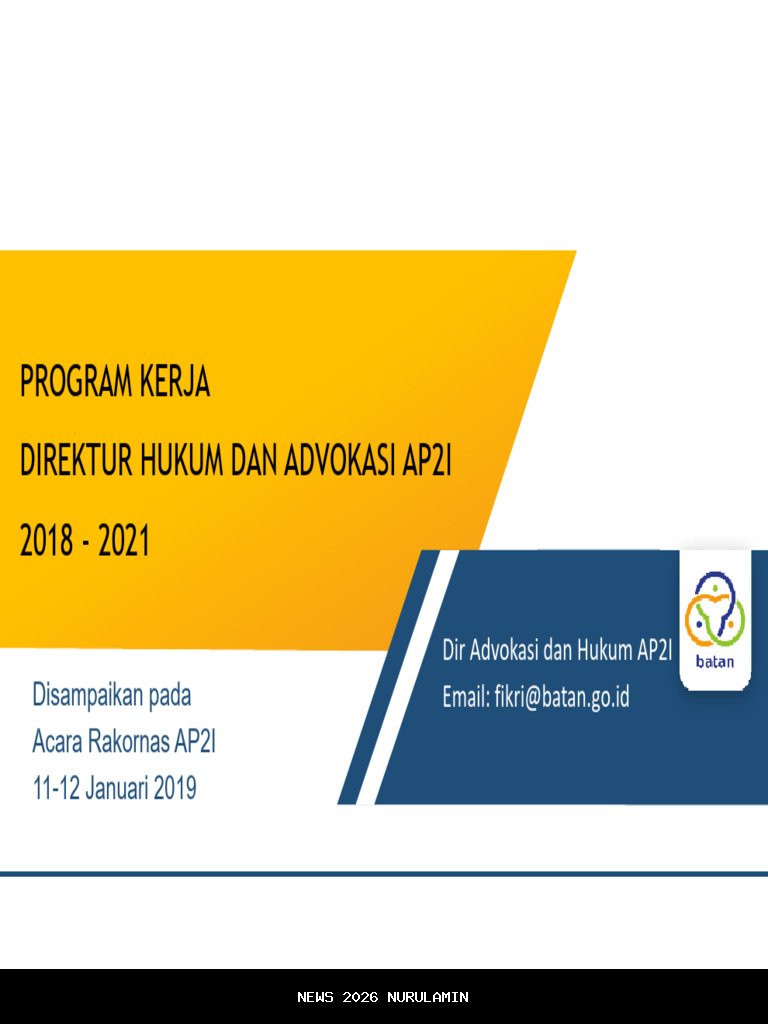 PROGRAM KERJA

DIREKTUR HUKUM DAN ADVOKASI AP2I

2018 - 2021

Dir Advokasi dan Hukum AP2I

Email: fikri@batan.go.id

batan

Disampaikan pada
Acara Rakornas AP2I
11-12 Januari 2019

NEWS 2026 NURULAMIN